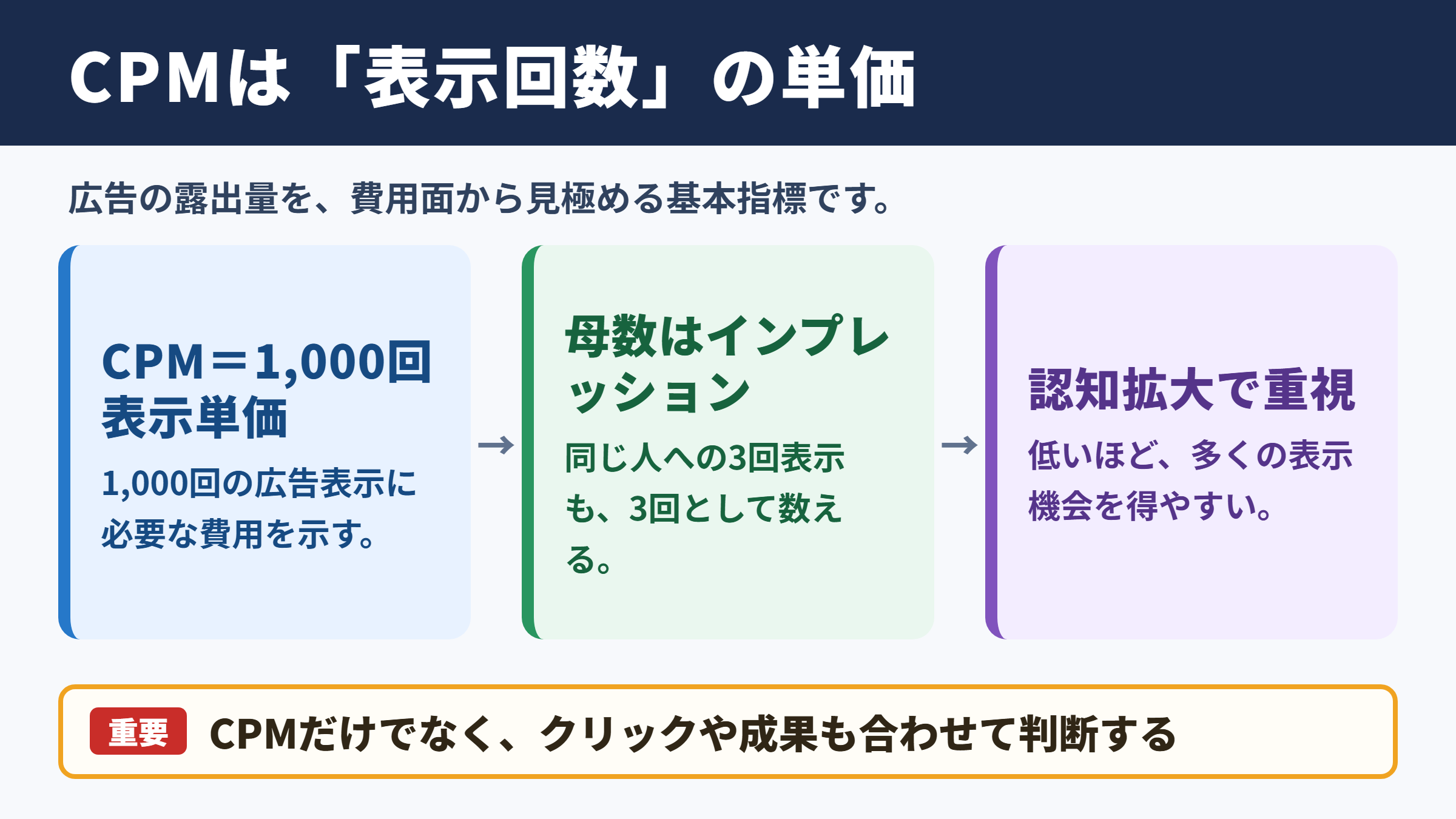 CPMは「表示回数」の単価

広告の露出量を、費用面から見極める基本指標です。

CPM＝1,000回表示単価

1,000回の広告表示に必要な費用を示す。

→

母数はインプレッション

同じ人への3回表示も、3回として数える。

→

認知拡大で重視

低いほど、多くの表示機会を得やすい。

重要 CPMだけでなく、クリックや成果も合わせて判断する